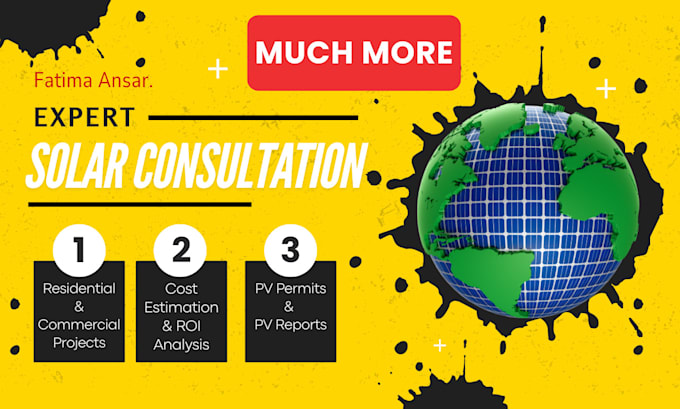 MUCH MORE

Fatima Ansar.

EXPERT

SOLAR CONSULTATION

1
Residential & Commercial Projects

2
Cost Estimation & ROI Analysis

3
PV Permits & PV Reports